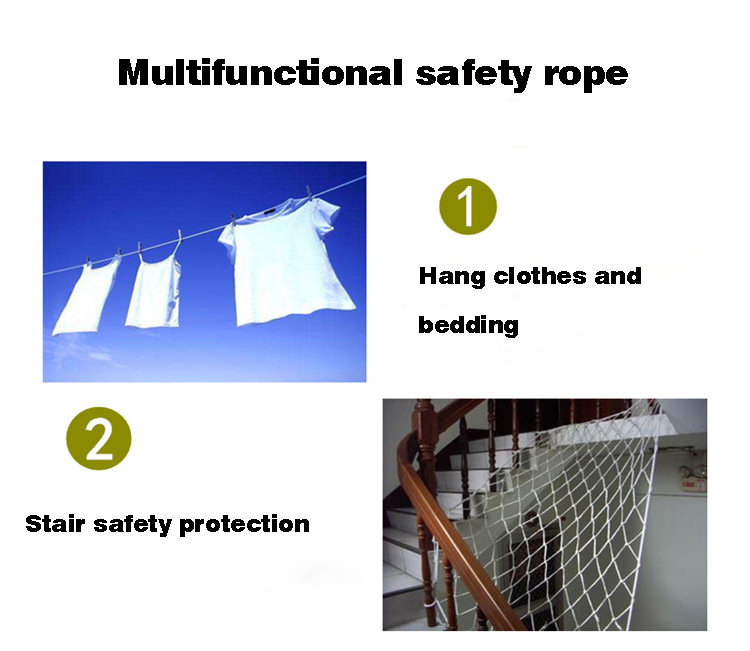 Multifunctional safety rope

1

Hang clothes and bedding

2

Stair safety protection